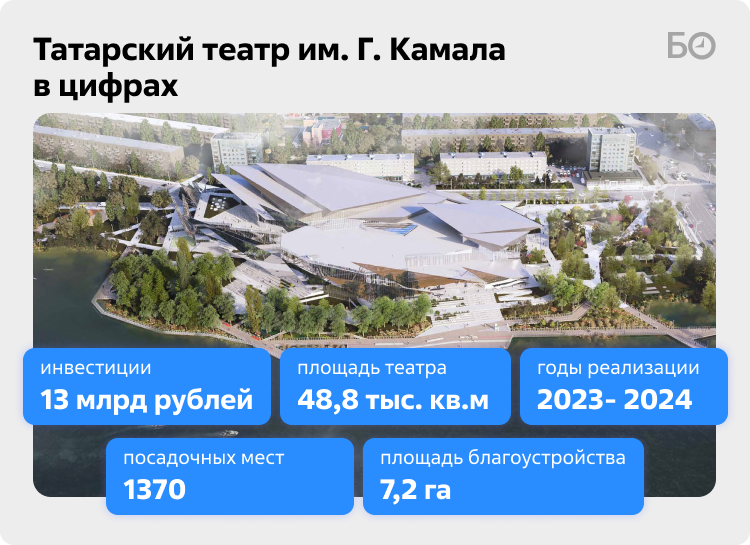 Татарский театр им. Г. Камала в цифрах

БО

инвестиции
13 млрд рублей

площадь театра
48,8 тыс. кв.м

годы реализации
2023- 2024

посадочных мест
1370

площадь благоустройства
7,2 га